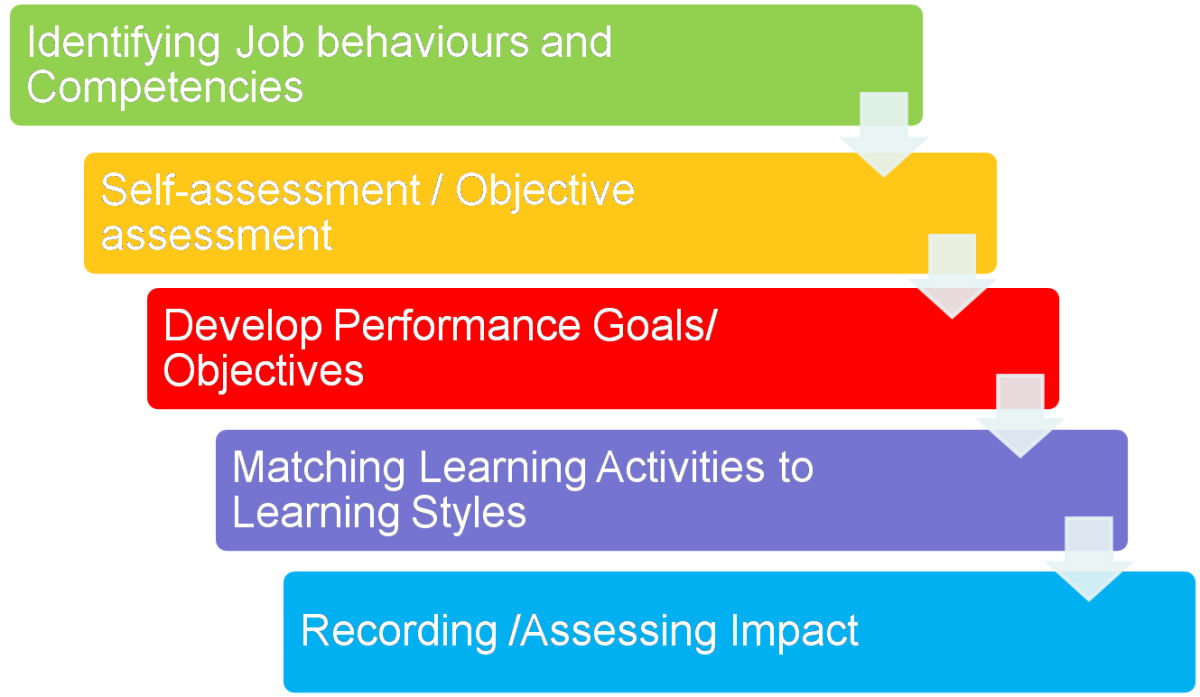 Identifying Job behaviours and Competencies

Self-assessment / Objective assessment

Develop Performance Goals/ Objectives

Matching Learning Activities to Learning Styles

Recording /Assessing Impact